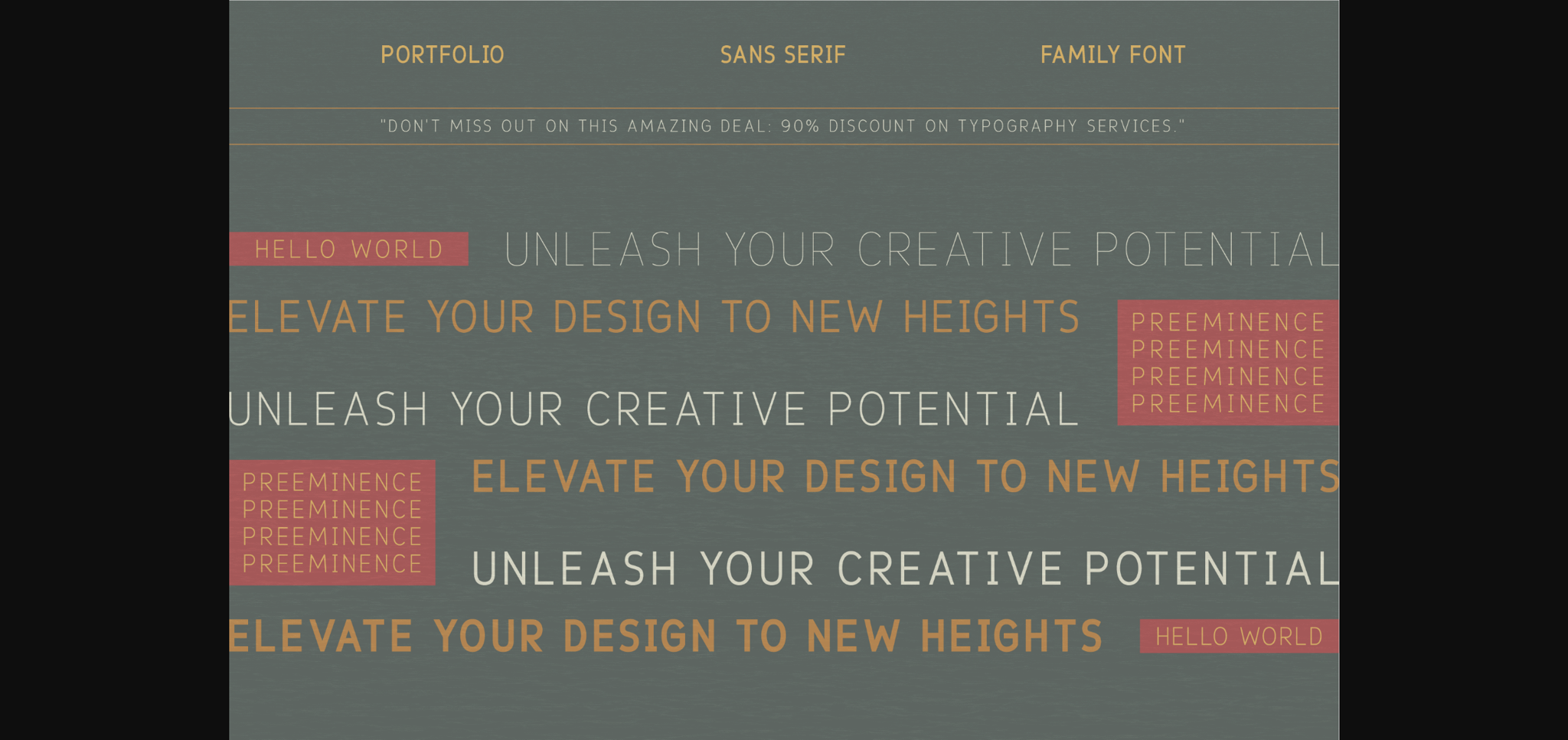 PORTFOLIO SANS SERIF FAMILY FONT

"DON'T MISS OUT ON THIS AMAZING DEAL: 90% DISCOUNT ON TYPOGRAPHY SERVICES."

HELLO WORLD UNLEASH YOUR CREATIVE POTENTIAL

ELEVATE YOUR DESIGN TO NEW HEIGHTS

PREEMINENCE
PREEMINENCE
PREEMINENCE
PREEMINENCE

UNLEASH YOUR CREATIVE POTENTIAL

PREEMINENCE
PREEMINENCE
PREEMINENCE
PREEMINENCE

ELEVATE YOUR DESIGN TO NEW HEIGHTS

UNLEASH YOUR CREATIVE POTENTIAL

ELEVATE YOUR DESIGN TO NEW HEIGHTS HELLO WORLD